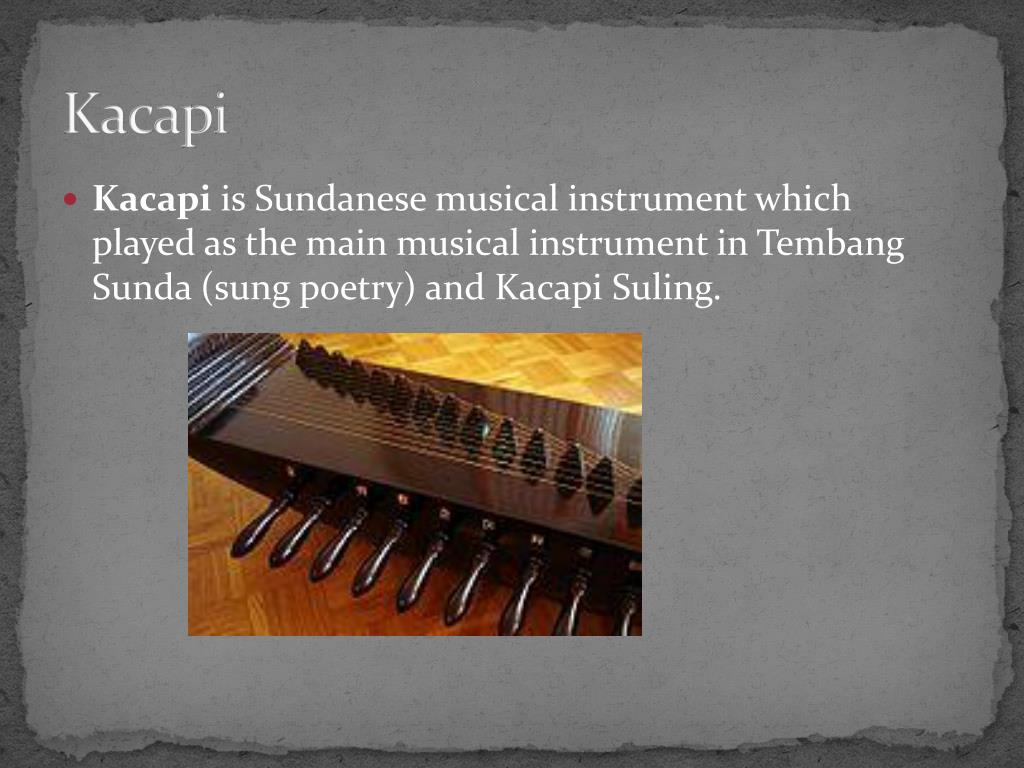 Kacapi

Kacapi is Sundanese musical instrument which played as the main musical instrument in Tembang Sunda (sung poetry) and Kacapi Suling.